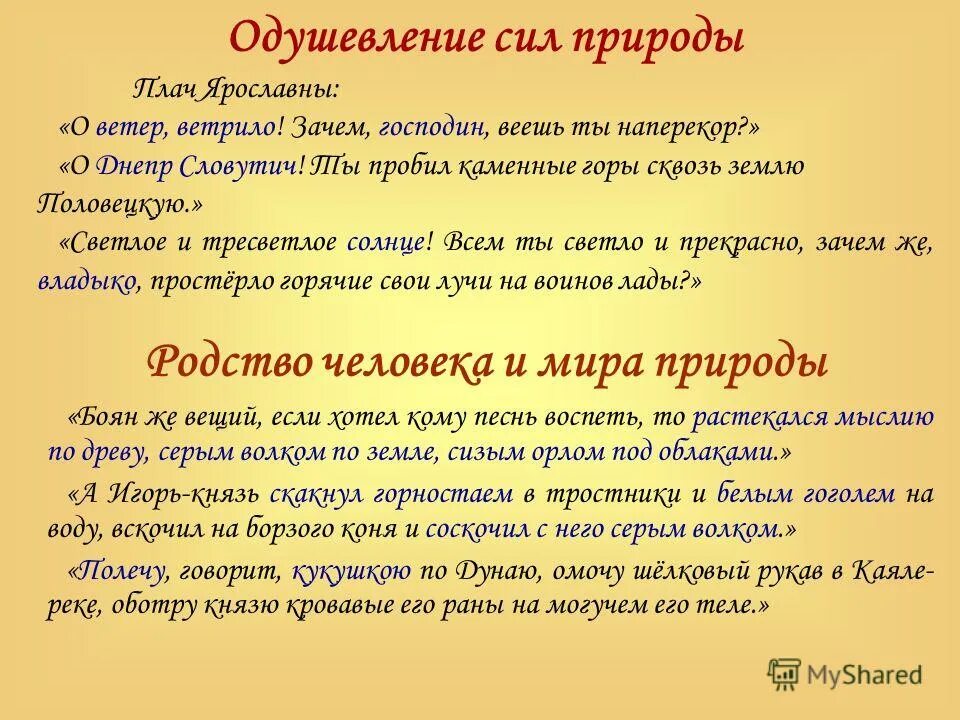 Одушевление сил природы

Плач Ярославны:

«О ветер, ветрило! Зачем, господин, веешь ты наперекор?»

«О Днепр Словутич! Ты пробил каменные горы сквозь землю Половецкую.»

«Светлое и тресветлое солнце! Всем ты светло и прекрасно, зачем же, владыко, простёрло горячие свои лучи на воинов лады?»

Родство человека и мира природы

«Боян же вещий, если хотел кому песнь воспеть, то растекался мыслию по древу, серым волком по земле, сизым орлом под облаками.»

«А Игорь-князь скакнул горностаем в тростники и белым гоголем на воду, вскочил на борзого коня и соскочил с него серым волком.»

«Полечу, говорит, кукушкою по Дунаю, омочу шёлковый рукав в Каяле-реке, оботру князю кровавые его раны на могучем его теле.»

MyShared